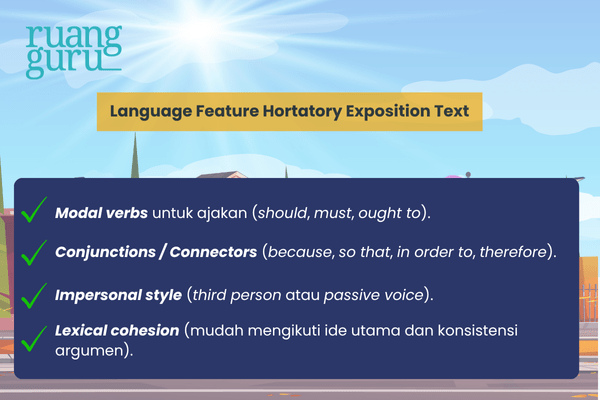 ruang guru

Language Feature Hortatory Exposition Text

Modal verbs untuk ajakan (should, must, ought to).

Conjunctions / Connectors (because, so that, in order to, therefore).

Impersonal style (third person atau passive voice).

Lexical cohesion (mudah mengikuti ide utama dan konsistensi argumen).